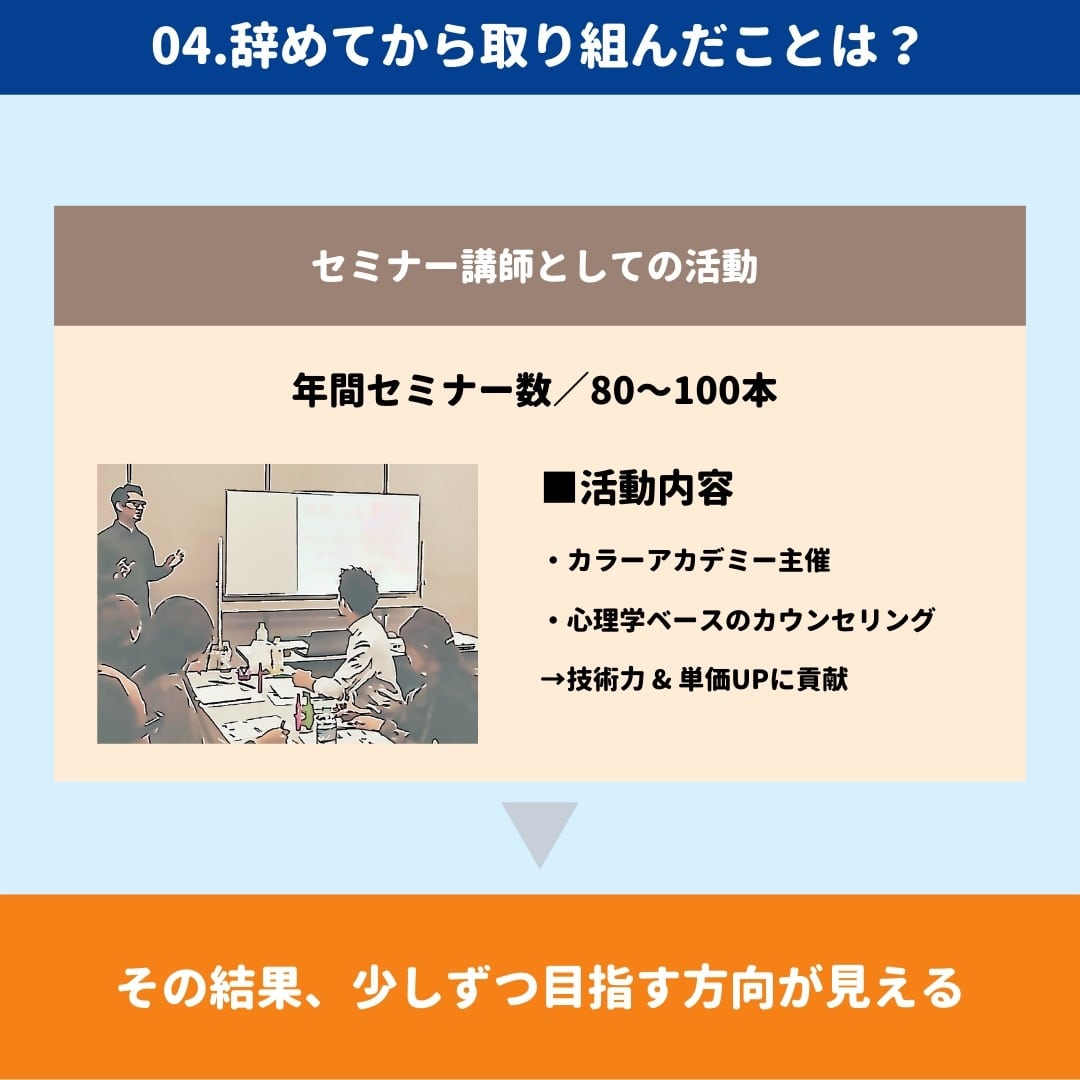 04.辞めてから取り組んだことは？

セミナー講師としての活動

年間セミナー数／80〜100本

■活動内容

・カラーアカデミー主催

・心理学ベースのカウンセリング

→技術力 & 単価UPに貢献

その結果、少しずつ目指す方向が見える